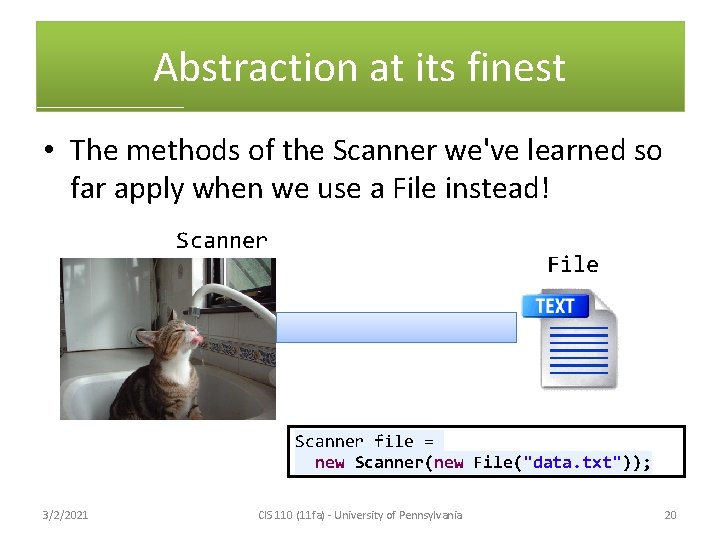 Abstraction at its finest

• The methods of the Scanner we've learned so far apply when we use a File instead!

Scanner

File

TEXT

Scanner file =
  new Scanner(new File("data.txt"));

3/2/2021

CIS 110 (11fa) - University of Pennsylvania

20